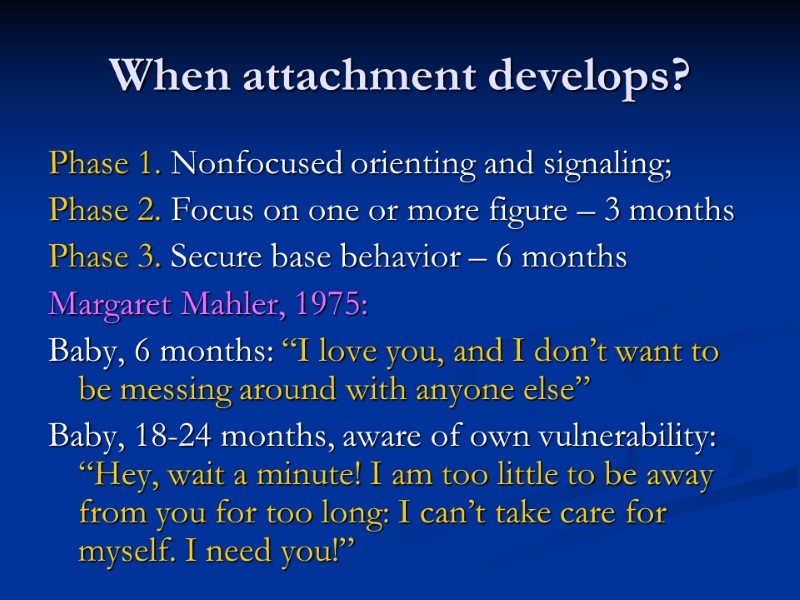 When attachment develops?

Phase 1. Nonfocused orienting and signaling;

Phase 2. Focus on one or more figure – 3 months

Phase 3. Secure base behavior – 6 months

Margaret Mahler, 1975:

Baby, 6 months: “I love you, and I don’t want to be messing around with anyone else”

Baby, 18-24 months, aware of own vulnerability: “Hey, wait a minute! I am too little to be away from you for too long: I can’t take care for myself. I need you!”